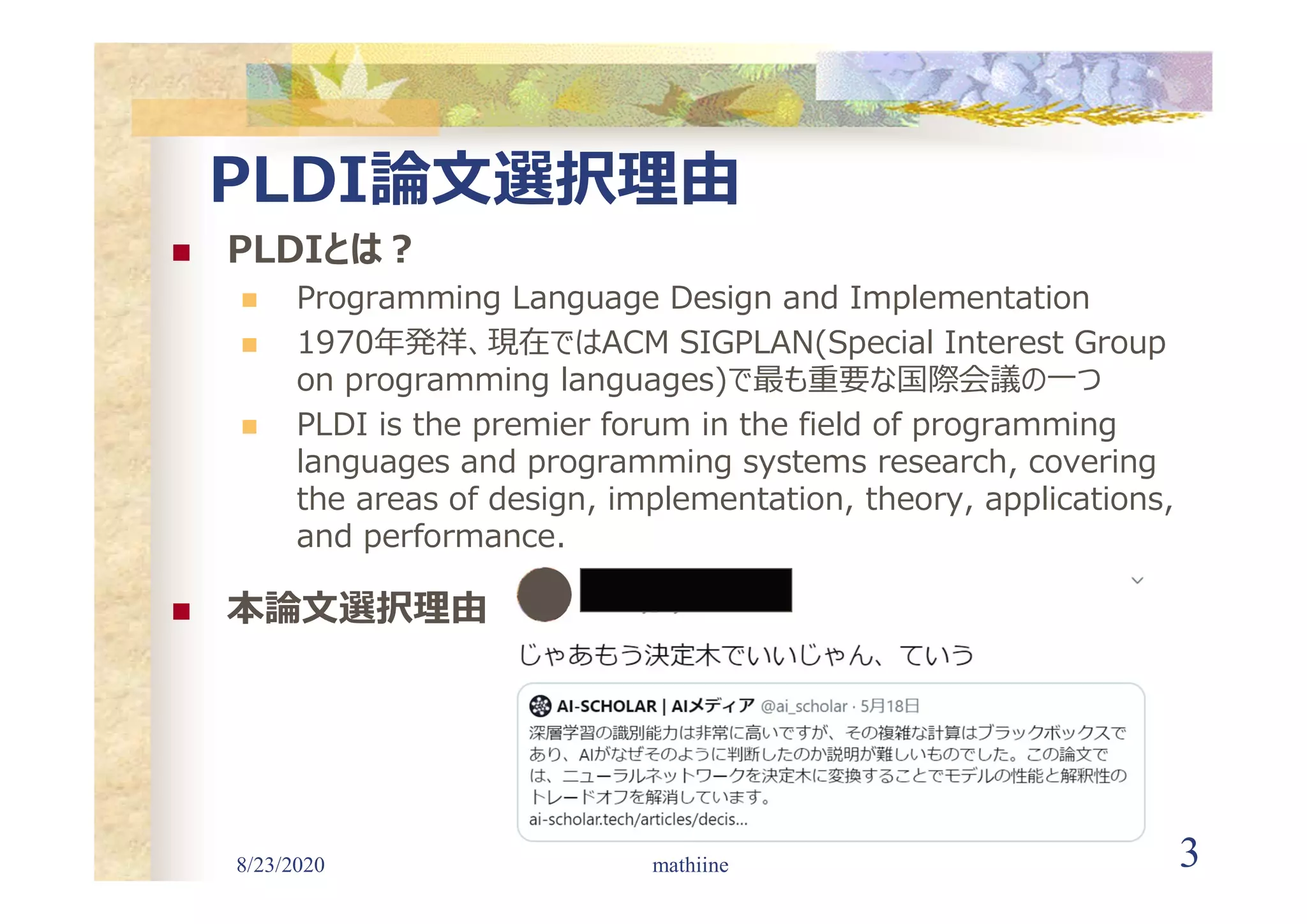 PLDI論文選択理由

PLDIとは？

Programming Language Design and Implementation

1970年発祥、現在ではACM SIGPLAN(Special Interest Group on programming languages)で最も重要な国際会議の一つ

PLDI is the premier forum in the field of programming languages and programming systems research, covering the areas of design, implementation, theory, applications, and performance.

本論文選択理由

じゃあもう決定木でいいじゃん、ていう

AI-SCHOLAR | AIメディア @ai_scholar · 5月18日
深層学習の識別能力は非常に高いですが、その複雑な計算はブラックボックスであり、AIがなぜそのように判断したのか説明が難しいものでした。この論文では、ニューラルネットワークを決定木に変換することでモデルの性能と解釈性のトレードオフを解消しています。
ai-scholar.tech/articles/decis...

8/23/2020

mathiine

3